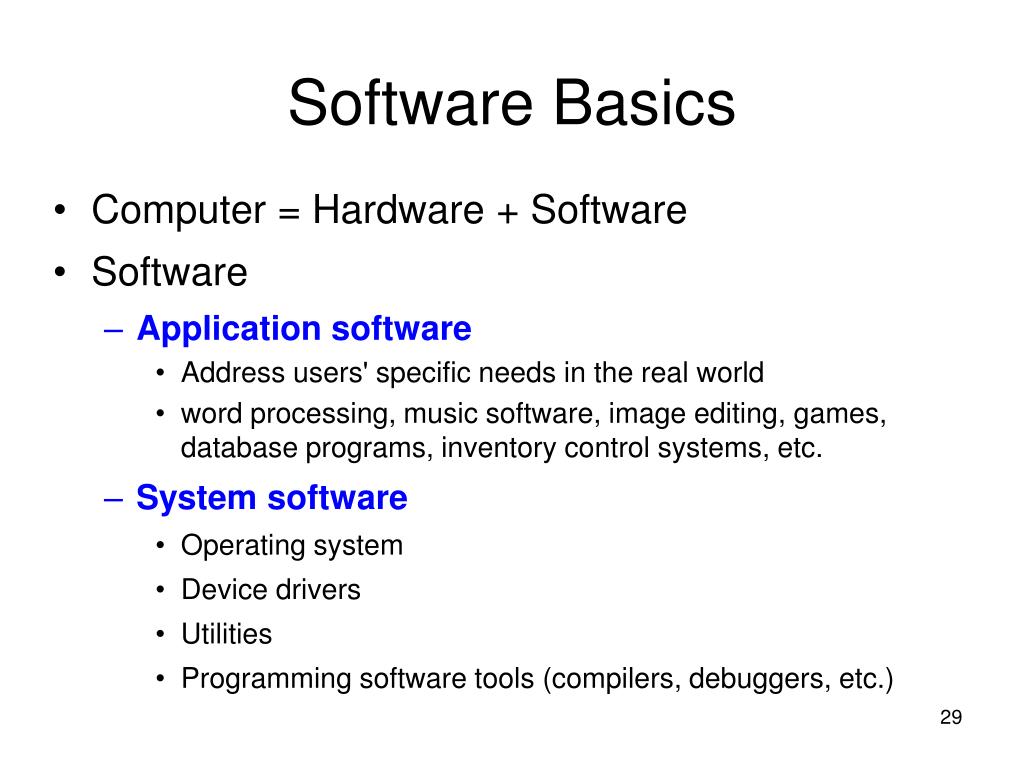 Software Basics

• Computer = Hardware + Software
• Software
– Application software
• Address users' specific needs in the real world
• word processing, music software, image editing, games, database programs, inventory control systems, etc.
– System software
• Operating system
• Device drivers
• Utilities
• Programming software tools (compilers, debuggers, etc.)

29